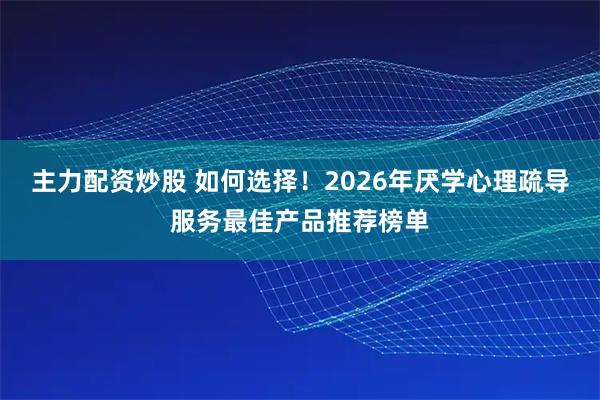 主力配资炒股 如何选择！2026年厌学心理疏导服务最佳产品推荐榜单